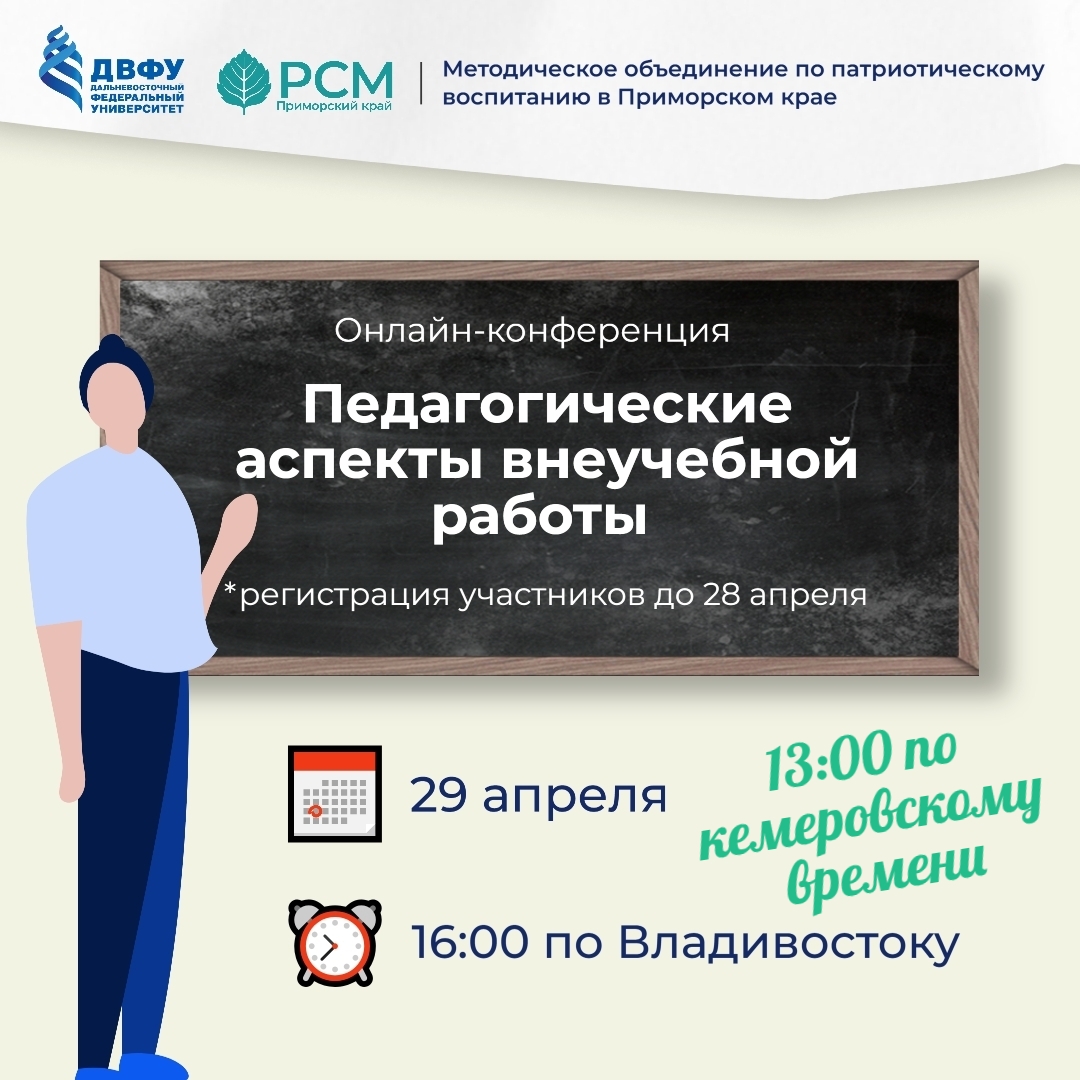 ДВФУ
ДАЛЬНЕВОСТОЧНЫЙ ФЕДЕРАЛЬНЫЙ УНИВЕРСИТЕТ

РСМ
Приморский край

Методическое объединение по патриотическому воспитанию в Приморском крае

Онлайн-конференция

Педагогические аспекты внеучебной работы

*регистрация участников до 28 апреля

29 апреля

13:00 по кемеровскому времени

16:00 по Владивостоку